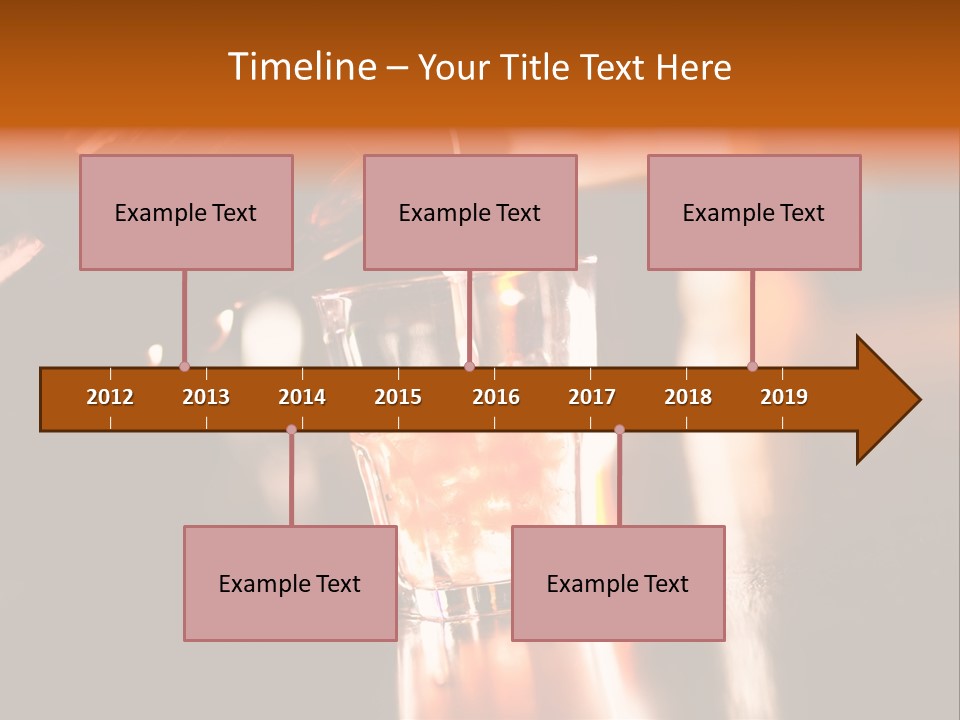 Timeline – Your Title Text Here

Example Text

Example Text

Example Text

2012 2013 2014 2015 2016 2017 2018 2019

Example Text

Example Text